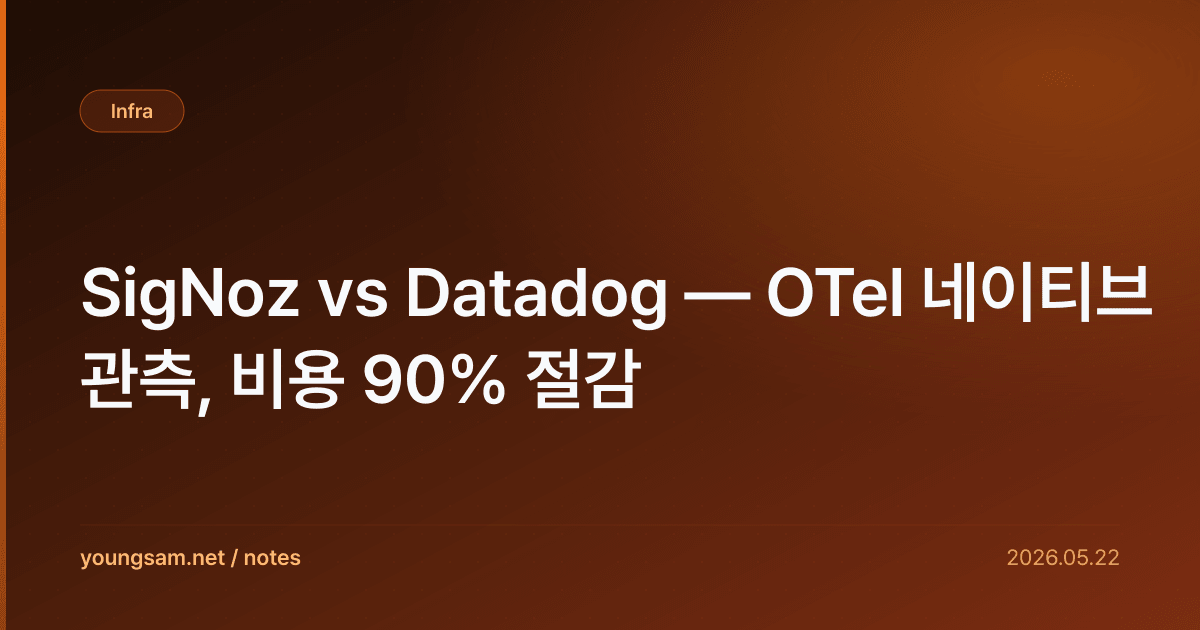 Infra

SigNoz vs Datadog — OTel 네이티브 관측, 비용 90% 절감

youngsam.net / notes

2026.05.22